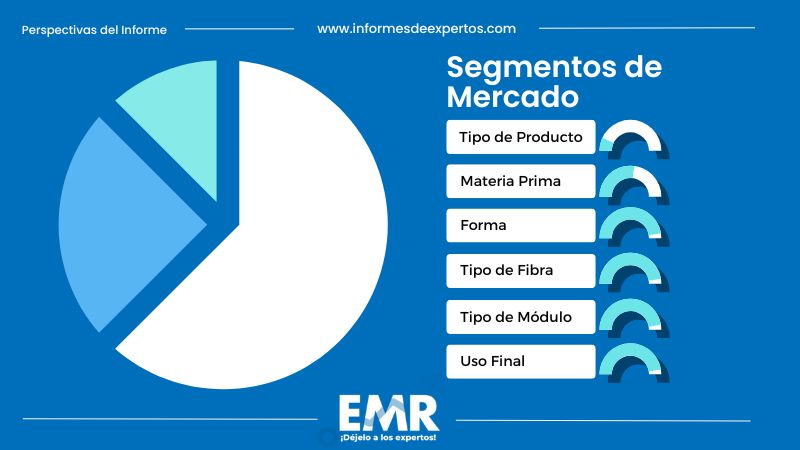 Perspectivas del Informe

www.informesdeexpertos.com

Segmentos de Mercado

Tipo de Producto

Materia Prima

Forma

Tipo de Fibra

Tipo de Módulo

Uso Final

EMR
¡Déjelo a los expertos!